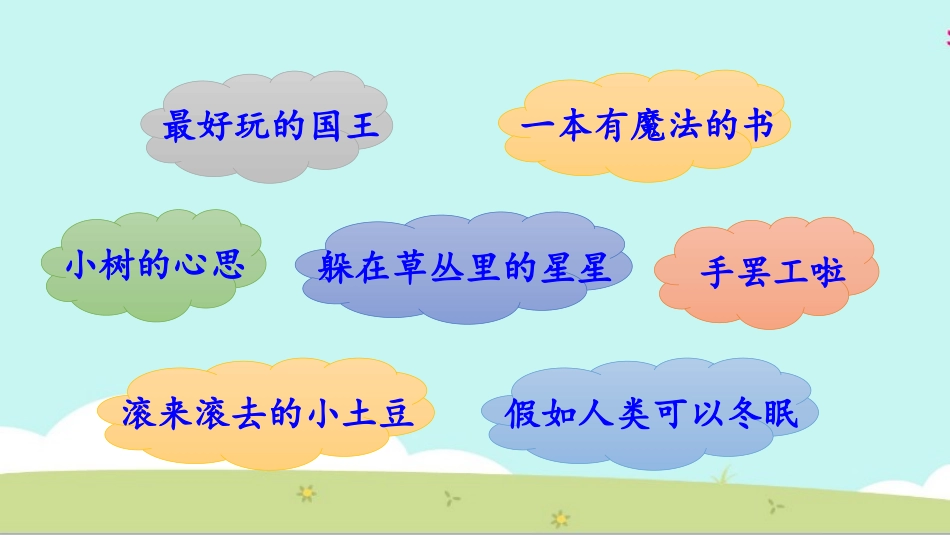 最好玩的国王

一本有魔法的书

小树的心思

躲在草丛里的星星

手罢工啦

滚来滚去的小土豆

假如人类可以冬眠